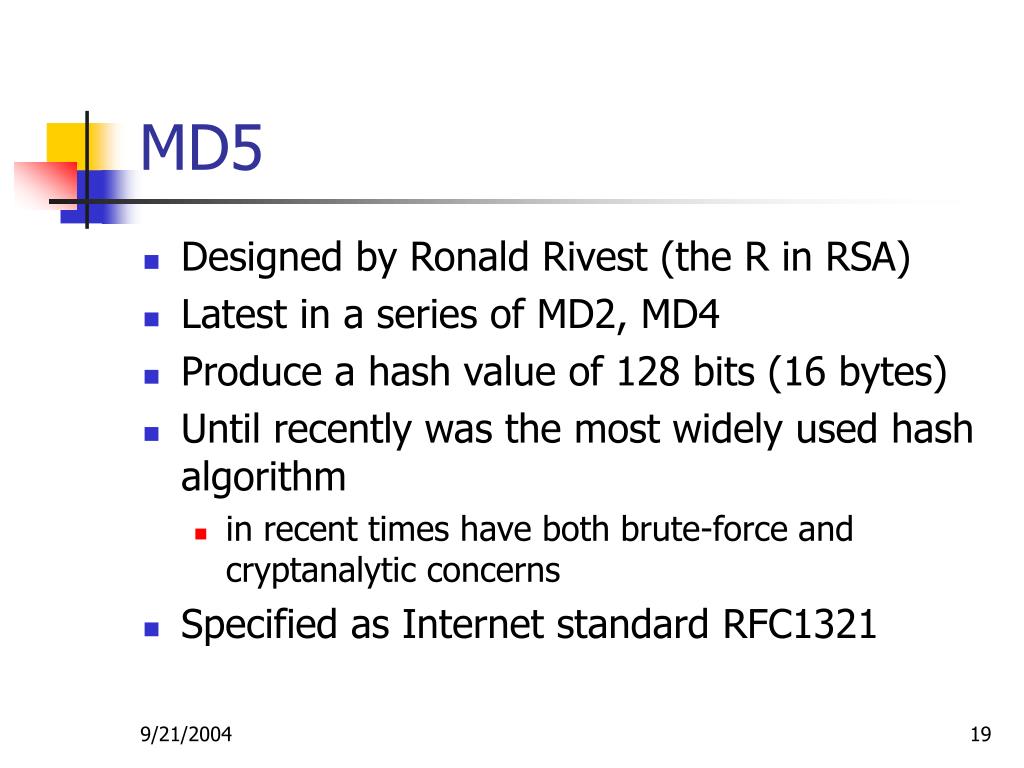 MD5

- Designed by Ronald Rivest (the R in RSA)
- Latest in a series of MD2, MD4
- Produce a hash value of 128 bits (16 bytes)
- Until recently was the most widely used hash algorithm
  - in recent times have both brute-force and cryptanalytic concerns
- Specified as Internet standard RFC1321

9/21/2004

19